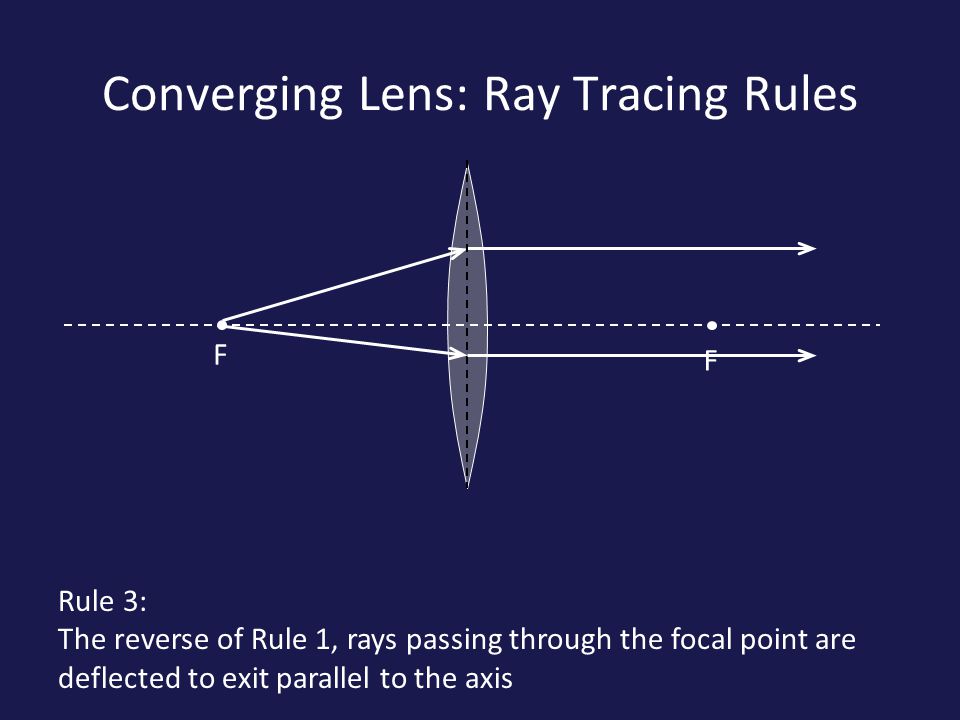 Converging Lens: Ray Tracing Rules

F

F

Rule 3:
The reverse of Rule 1, rays passing through the focal point are deflected to exit parallel to the axis